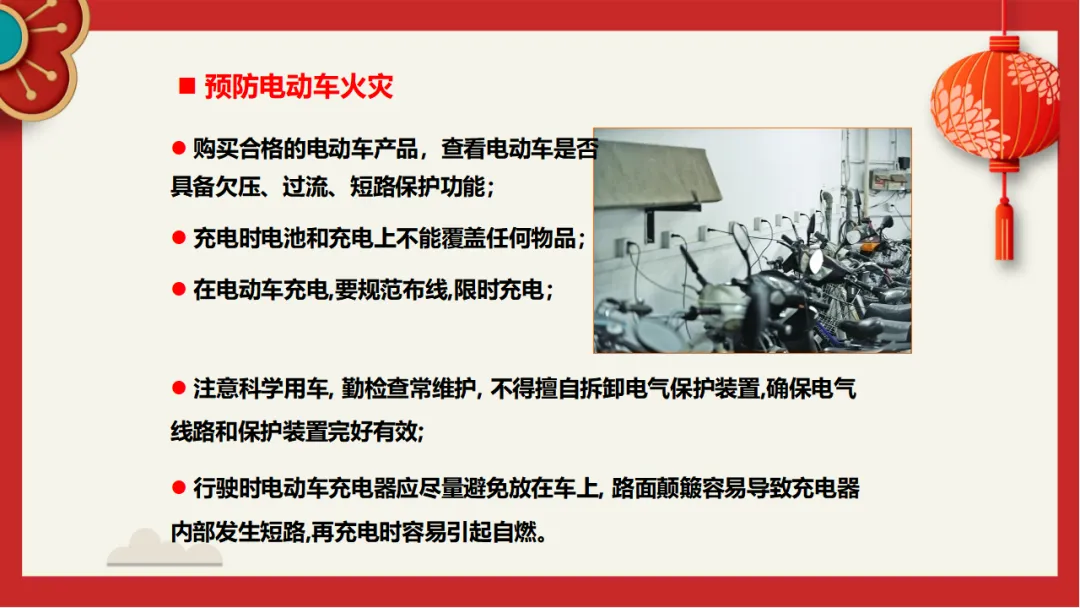 ■ 预防电动车火灾

● 购买合格的电动车产品，查看电动车是否具备欠压、过流、短路保护功能；

● 充电时电池和充电上不能覆盖任何物品；

● 在电动车充电,要规范布线,限时充电；

● 注意科学用车, 勤检查常维护, 不得擅自拆卸电气保护装置,确保电气线路和保护装置完好有效;

● 行驶时电动车充电器应尽量避免放在车上, 路面颠簸容易导致充电器内部发生短路,再充电时容易引起自燃。